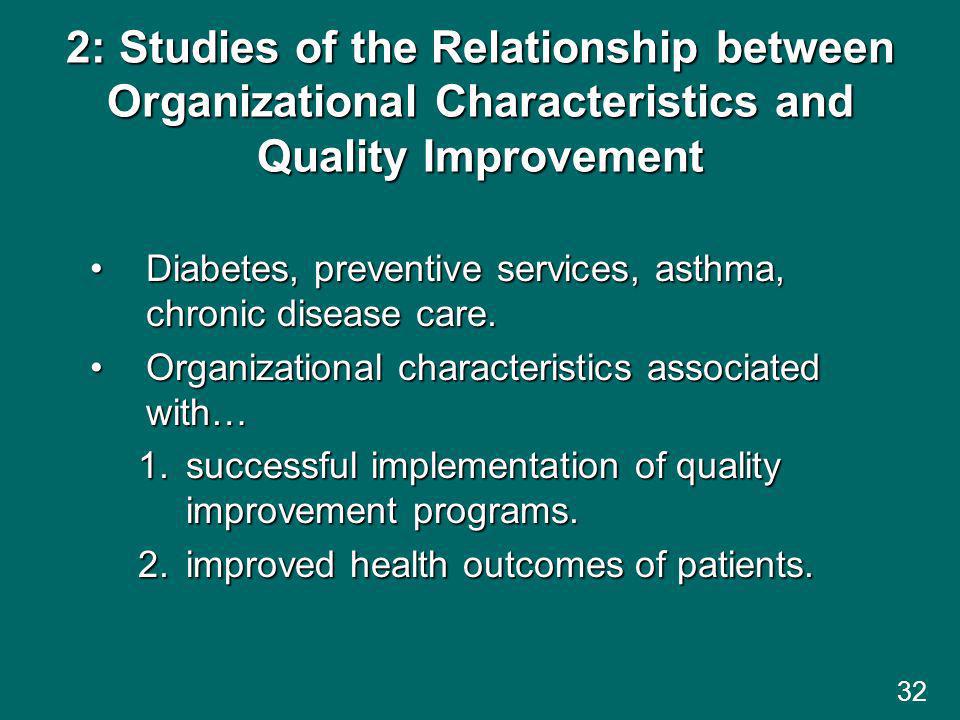 2: Studies of the Relationship between Organizational Characteristics and Quality Improvement

• Diabetes, preventive services, asthma, chronic disease care.

• Organizational characteristics associated with…

1. successful implementation of quality improvement programs.

2. improved health outcomes of patients.

32